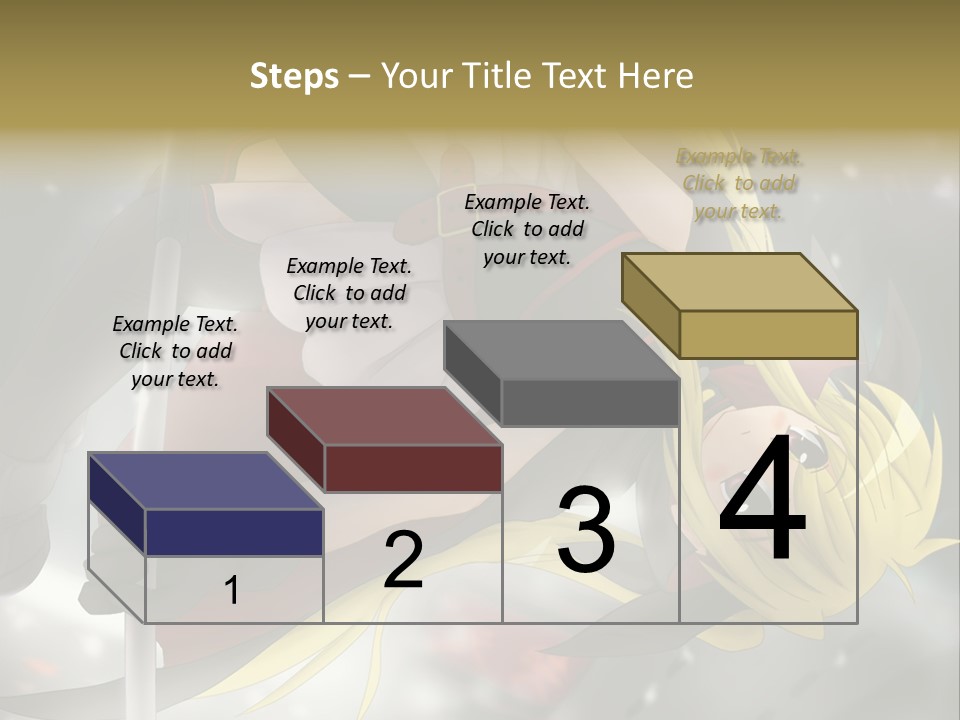 Steps – Your Title Text Here

Example Text. Click to add your text.

Example Text. Click to add your text.

Example Text. Click to add your text.

Example Text. Click to add your text.

1

2

3

4